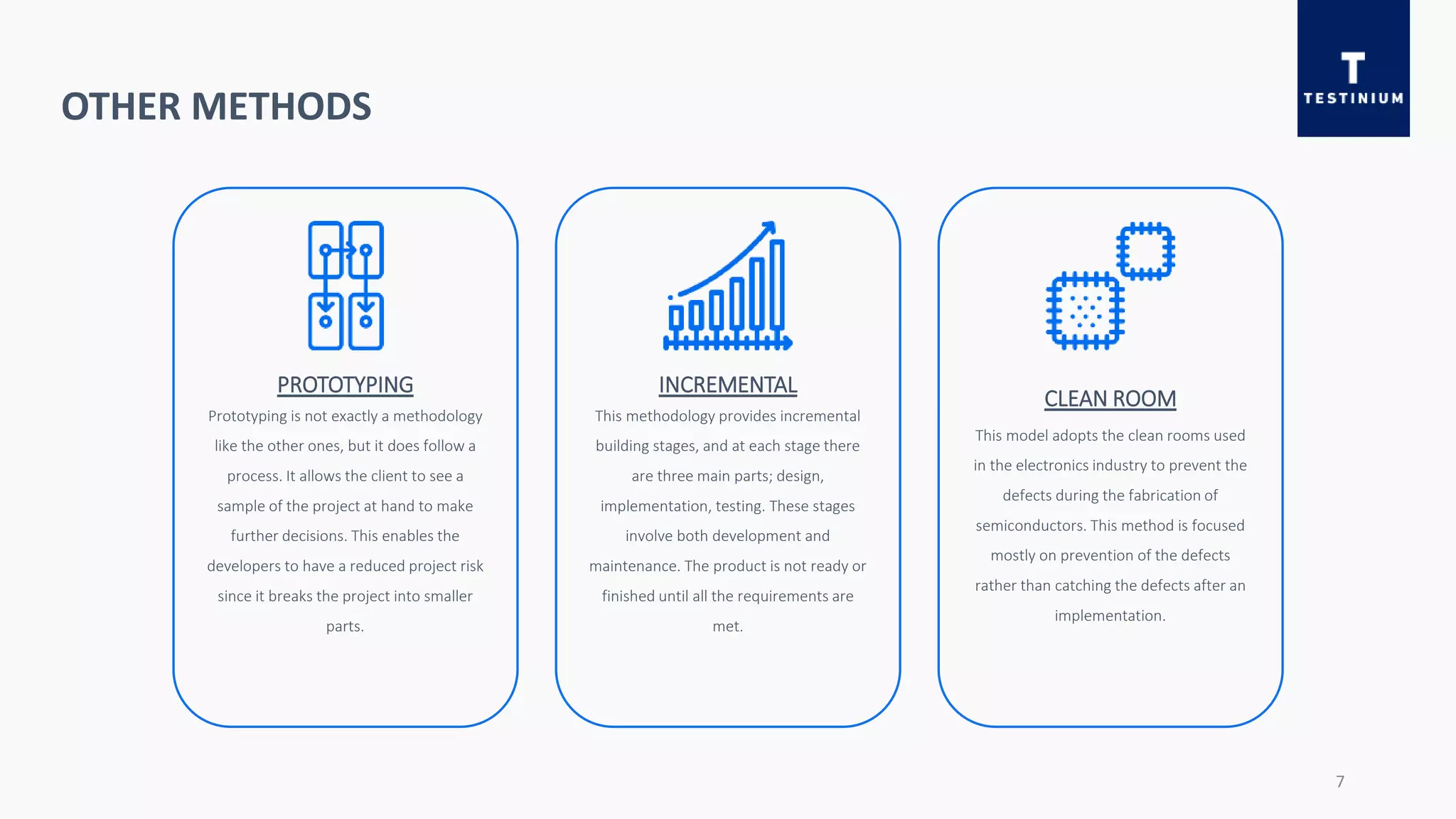 OTHER METHODS

T
TESTINIUM

PROTOTYPING

Prototyping is not exactly a methodology like the other ones, but it does follow a process. It allows the client to see a sample of the project at hand to make further decisions. This enables the developers to have a reduced project risk since it breaks the project into smaller parts.

INCREMENTAL

This methodology provides incremental building stages, and at each stage there are three main parts; design, implementation, testing. These stages involve both development and maintenance. The product is not ready or finished until all the requirements are met.

CLEAN ROOM

This model adopts the clean rooms used in the electronics industry to prevent the defects during the fabrication of semiconductors. This method is focused mostly on prevention of the defects rather than catching the defects after an implementation.

7